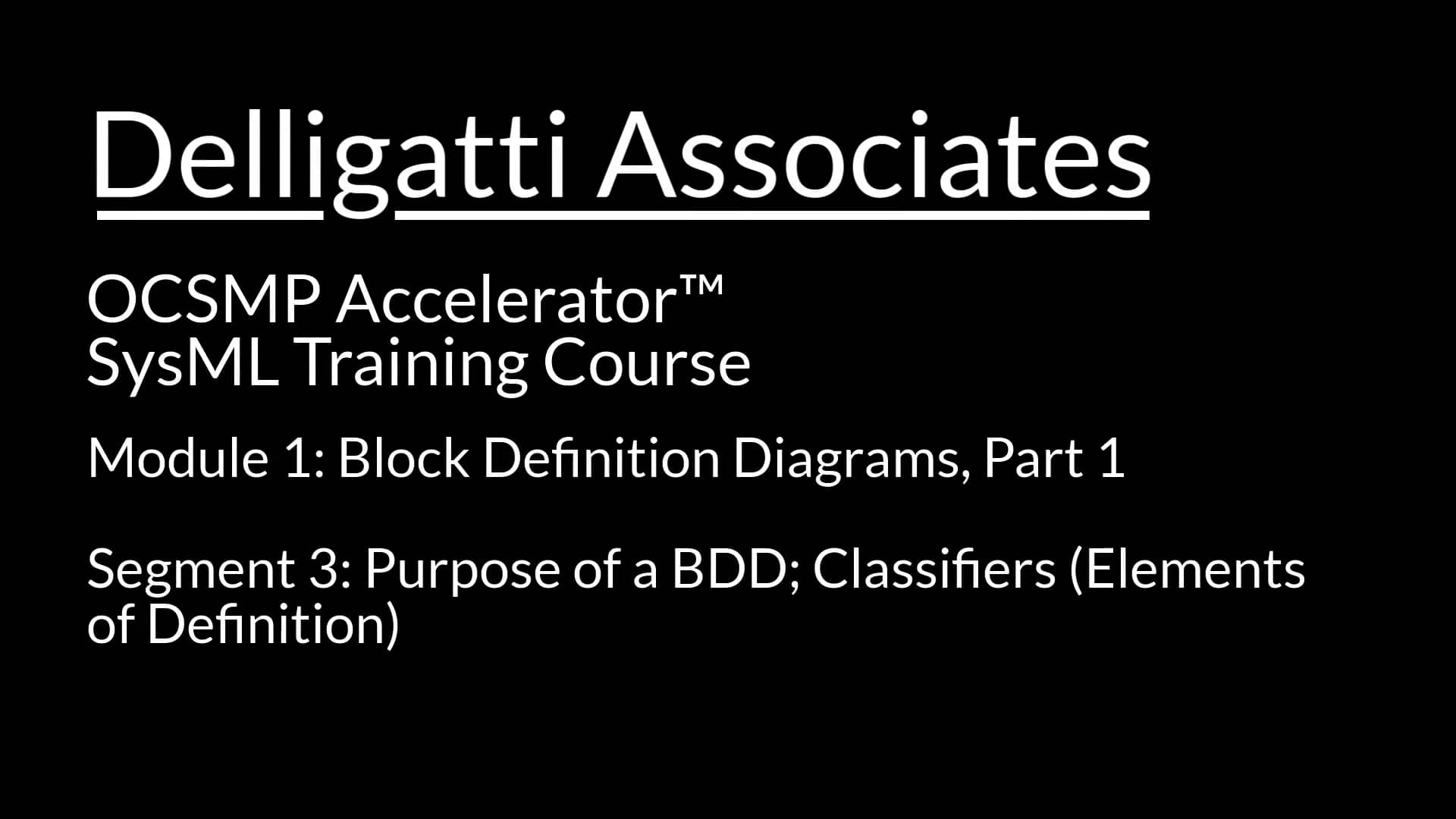 Delligatti Associates

OCSMP Accelerator™
SysML Training Course

Module 1: Block Definition Diagrams, Part 1

Segment 3: Purpose of a BDD; Classifiers (Elements of Definition)